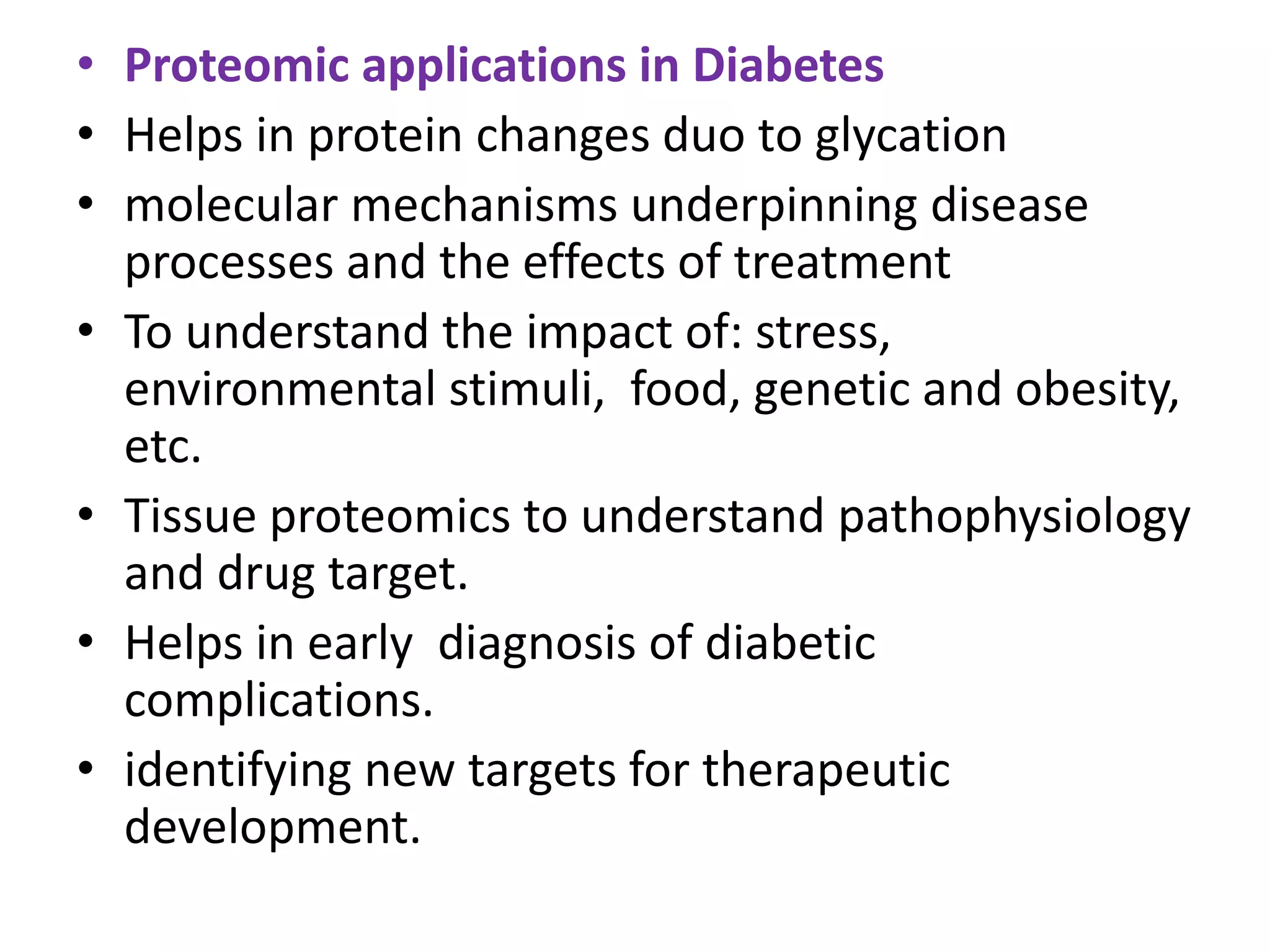 • Proteomic applications in Diabetes
• Helps in protein changes duo to glycation
• molecular mechanisms underpinning disease processes and the effects of treatment
• To understand the impact of: stress, environmental stimuli, food, genetic and obesity, etc.
• Tissue proteomics to understand pathophysiology and drug target.
• Helps in early diagnosis of diabetic complications.
• identifying new targets for therapeutic development.